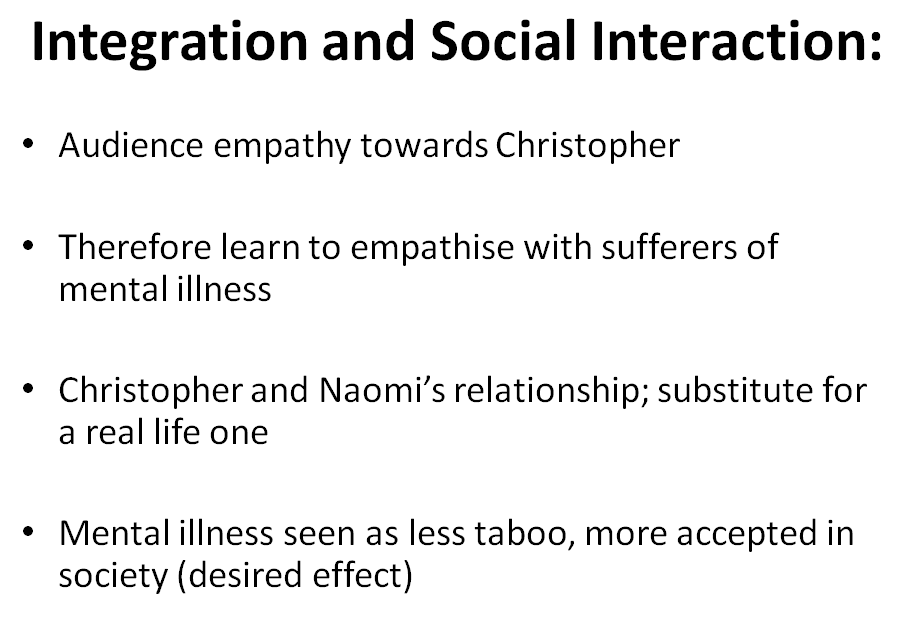 Integration and Social Interaction:

• Audience empathy towards Christopher

• Therefore learn to empathise with sufferers of mental illness

• Christopher and Naomi's relationship; substitute for a real life one

• Mental illness seen as less taboo, more accepted in society (desired effect)